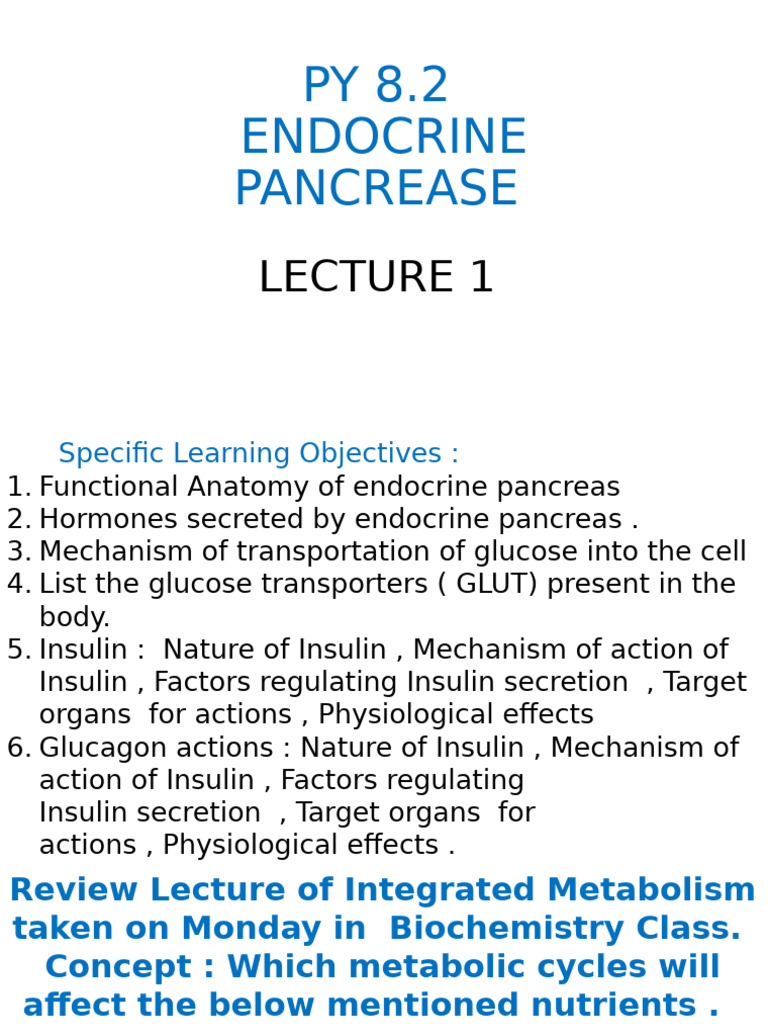 PY 8.2
ENDOCRINE PANCREASE

LECTURE 1

Specific Learning Objectives :
1. Functional Anatomy of endocrine pancreas
2. Hormones secreted by endocrine pancreas .
3. Mechanism of transportation of glucose into the cell
4. List the glucose transporters ( GLUT) present in the body.
5. Insulin : Nature of Insulin , Mechanism of action of Insulin , Factors regulating Insulin secretion , Target organs for actions , Physiological effects
6. Glucagon actions : Nature of Insulin , Mechanism of action of Insulin , Factors regulating Insulin secretion , Target organs for actions , Physiological effects .

Review Lecture of Integrated Metabolism taken on Monday in Biochemistry Class.
Concept : Which metabolic cycles will affect the below mentioned nutrients .